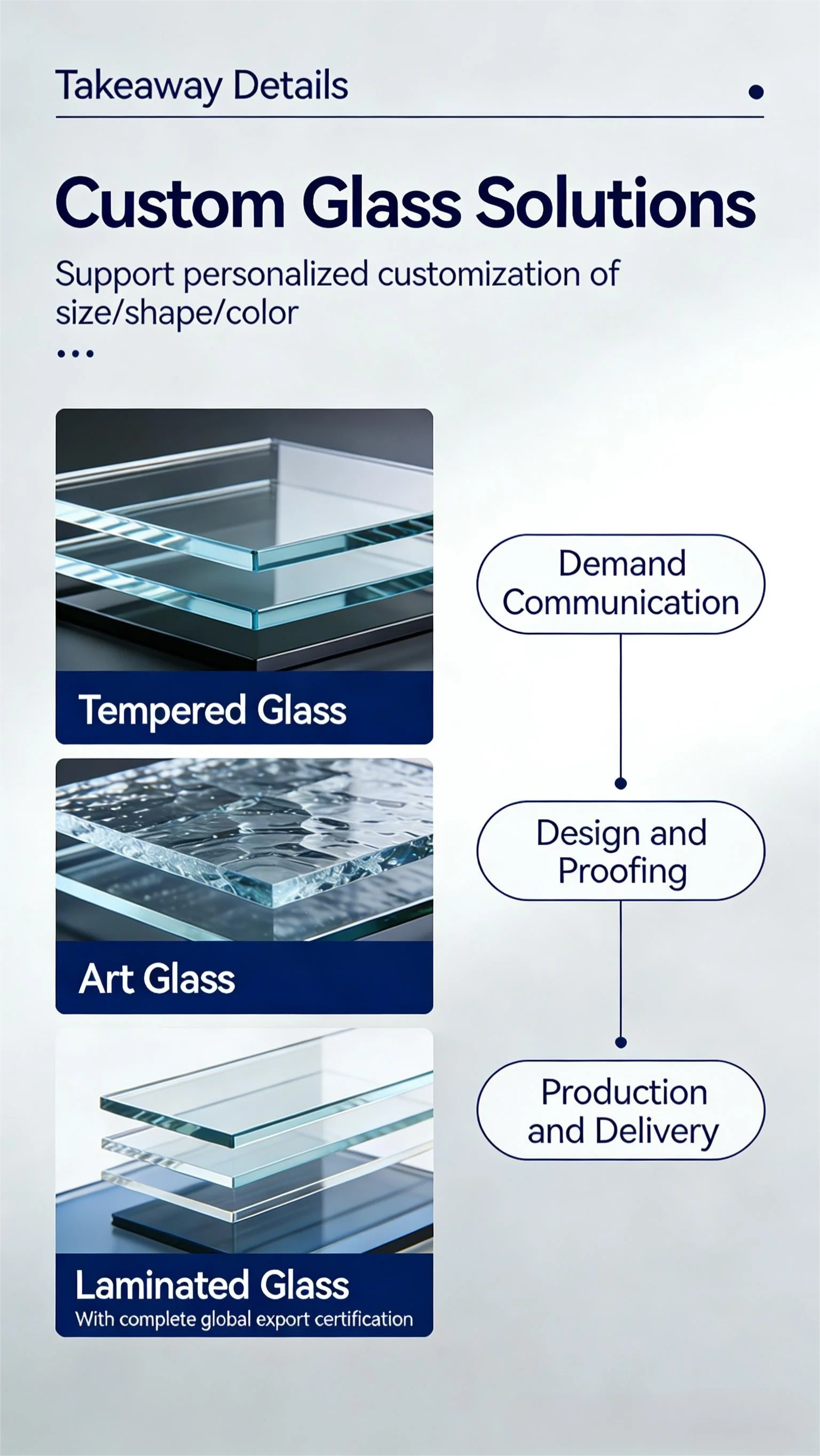 Takeaway Details

Custom Glass Solutions

Support personalized customization of size/shape/color

...

Tempered Glass

Art Glass

Laminated Glass
With complete global export certification

Demand Communication

Design and Proofing

Production and Delivery